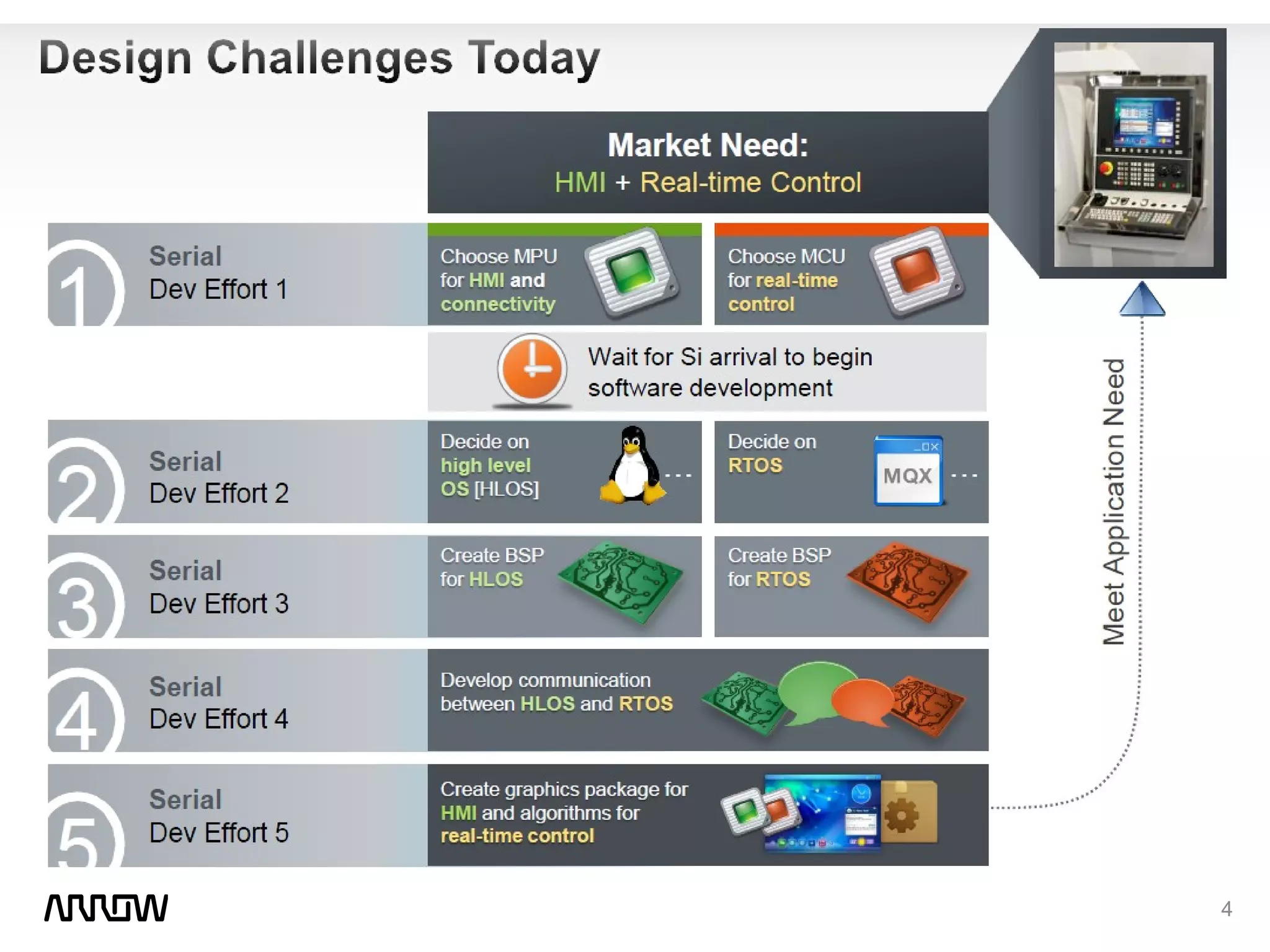 Design Challenges Today

Market Need:
HMI + Real-time Control

1 Serial
Dev Effort 1

Choose MPU for HMI and connectivity

Choose MCU for real-time control

Wait for Si arrival to begin software development

2 Serial
Dev Effort 2

Decide on high level OS [HLOS] ...

Decide on RTOS

MQX ...

3 Serial
Dev Effort 3

Create BSP for HLOS

Create BSP for RTOS

4 Serial
Dev Effort 4

Develop communication between HLOS and RTOS

5 Serial
Dev Effort 5

Create graphics package for HMI and algorithms for real-time control

Meet Application Need

ARROW

4